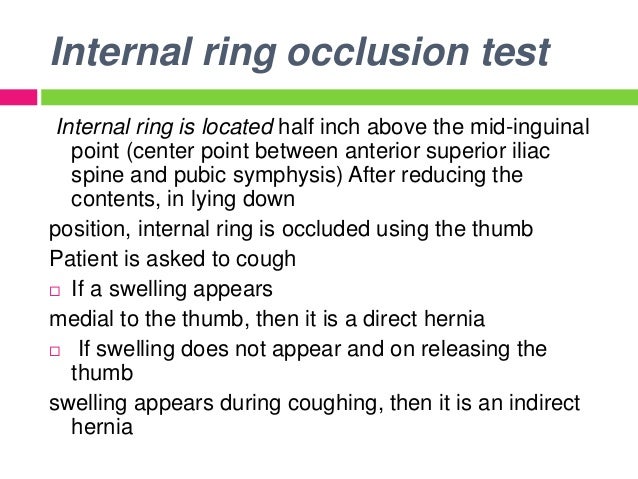 Internal ring occlusion test

Internal ring is located half inch above the mid-inguinal point (center point between anterior superior iliac spine and pubic symphysis) After reducing the contents, in lying down

position, internal ring is occluded using the thumb

Patient is asked to cough

□ If a swelling appears

medial to the thumb, then it is a direct hernia

□ If swelling does not appear and on releasing the thumb

swelling appears during coughing, then it is an indirect hernia